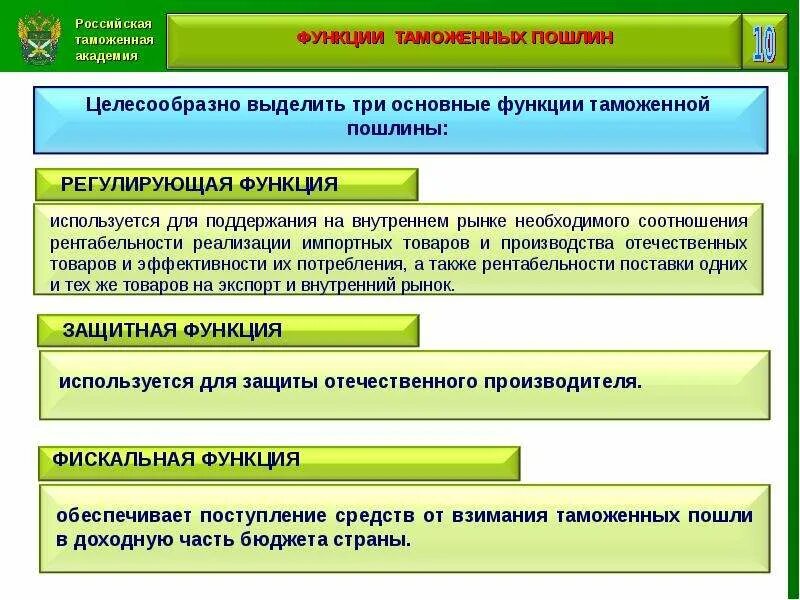 Российская таможенная академия

ФУНКЦИИ ТАМОЖЕННЫХ ПОШЛИН

10

Целесообразно выделить три основные функции таможенной пошлины:

РЕГУЛИРУЮЩАЯ ФУНКЦИЯ

используется для поддержания на внутреннем рынке необходимого соотношения рентабельности реализации импортных товаров и производства отечественных товаров и эффективности их потребления, а также рентабельности поставки одних и тех же товаров на экспорт и внутренний рынок.

ЗАЩИТНАЯ ФУНКЦИЯ

используется для защиты отечественного производителя.

ФИСКАЛЬНАЯ ФУНКЦИЯ

обеспечивает поступление средств от взимания таможенных пошли в доходную часть бюджета страны.